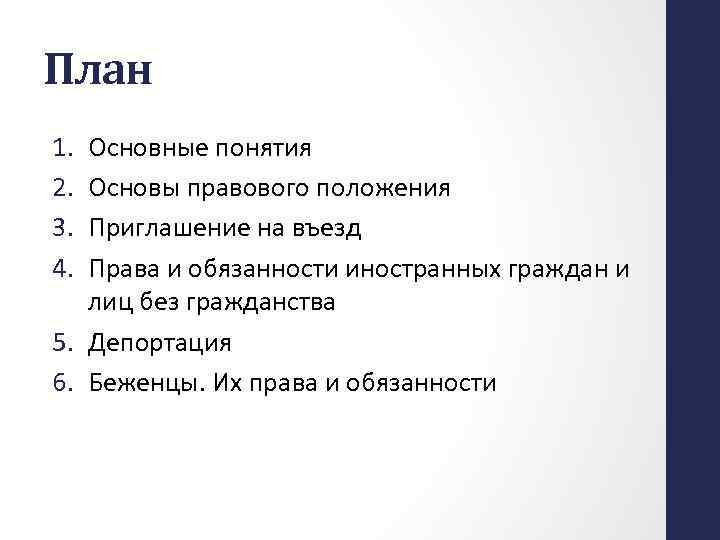 План

1. Основные понятия
2. Основы правового положения
3. Приглашение на въезд
4. Права и обязанности иностранных граждан и лиц без гражданства
5. Депортация
6. Беженцы. Их права и обязанности